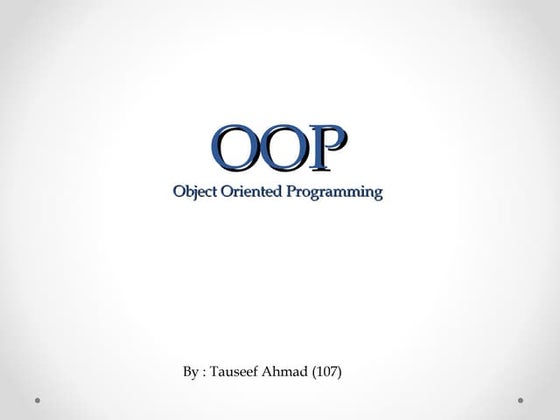 OOP
Object Oriented Programming

By : Tauseef Ahmad (107)